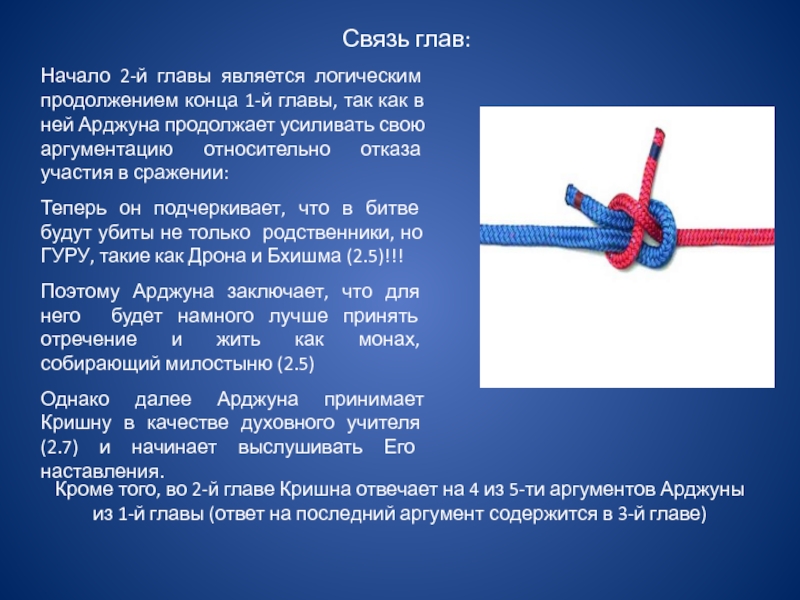 Связь глав:

Начало 2-й главы является логическим продолжением конца 1-й главы, так как в ней Арджуна продолжает усиливать свою аргументацию относительно отказа участия в сражении:

Теперь он подчеркивает, что в битве будут убиты не только родственники, но ГУРУ, такие как Дрона и Бхишма (2.5)!!!

Поэтому Арджуна заключает, что для него будет намного лучше принять отречение и жить как монах, собирающий милостыню (2.5)

Однако далее Арджуна принимает Кришну в качестве духовного учителя (2.7) и начинает выслушивать Его наставления.

Кроме того, во 2-й главе Кришна отвечает на 4 из 5-ти аргументов Арджуны из 1-й главы (ответ на последний аргумент содержится в 3-й главе)